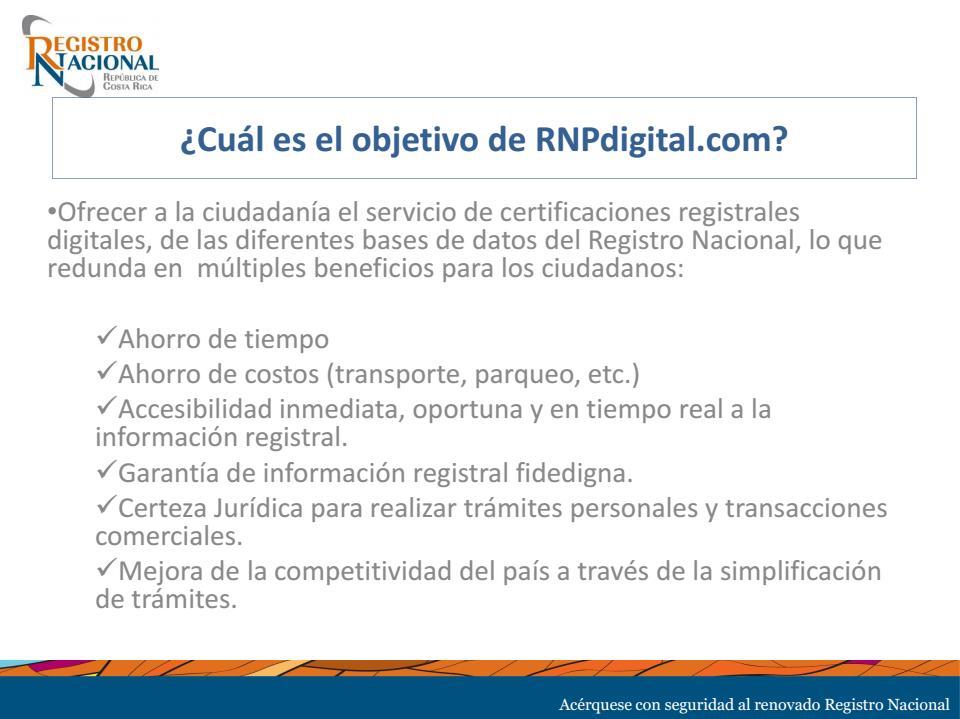 REGISTRO NACIONAL
REPÚBLICA DE COSTA RICA

¿Cuál es el objetivo de RNPdigital.com?

•Ofrecer a la ciudadanía el servicio de certificaciones registrales digitales, de las diferentes bases de datos del Registro Nacional, lo que redunda en múltiples beneficios para los ciudadanos:

✓Ahorro de tiempo
✓Ahorro de costos (transporte, parqueo, etc.)
✓Accesibilidad inmediata, oportuna y en tiempo real a la información registral.
✓Garantía de información registral fidedigna.
✓Certeza Jurídica para realizar trámites personales y transacciones comerciales.
✓Mejora de la competitividad del país a través de la simplificación de trámites.

Acérquese con seguridad al renovado Registro Nacional